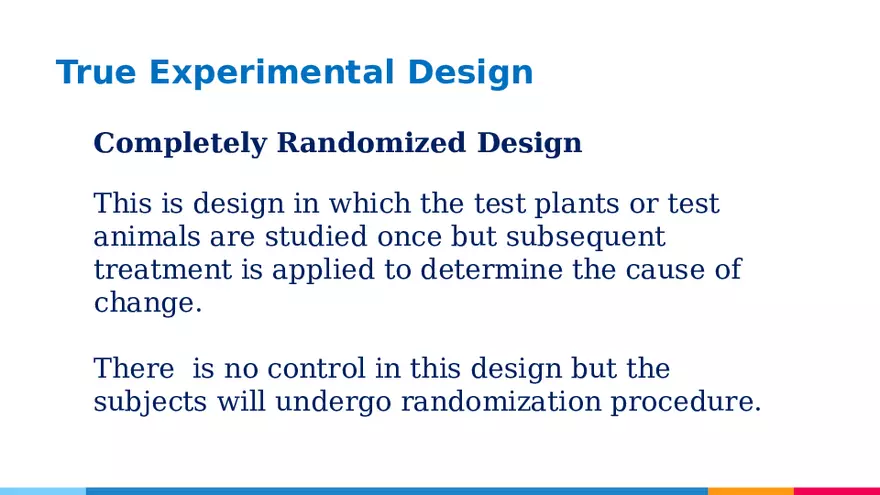 True Experimental Design

Completely Randomized Design

This is design in which the test plants or test animals are studied once but subsequent treatment is applied to determine the cause of change.

There  is no control in this design but the subjects will undergo randomization procedure.